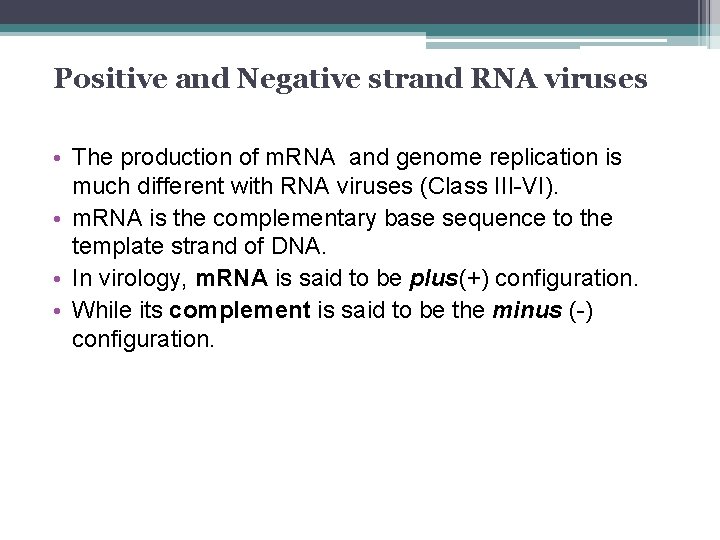 Positive and Negative strand RNA viruses

• The production of mRNA and genome replication is much different with RNA viruses (Class III-VI).
• mRNA is the complementary base sequence to the template strand of DNA.
• In virology, mRNA is said to be plus(+) configuration.
• While its complement is said to be the minus (-) configuration.